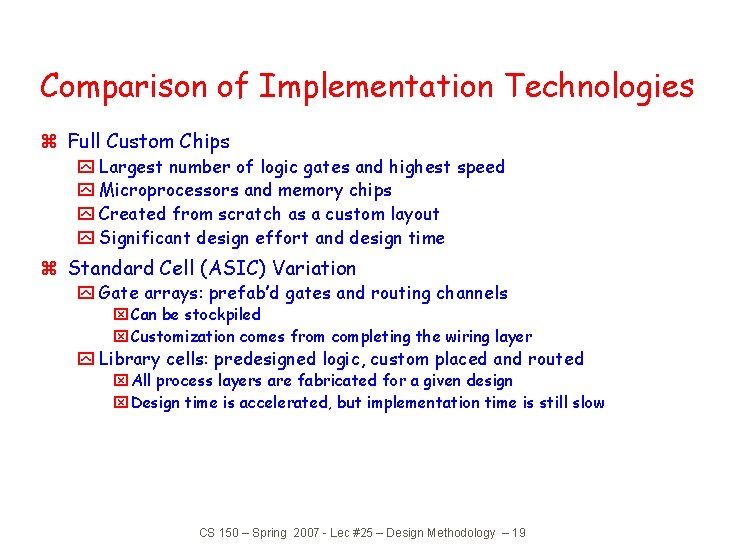 Comparison of Implementation Technologies

Full Custom Chips
Largest number of logic gates and highest speed
Microprocessors and memory chips
Created from scratch as a custom layout
Significant design effort and design time

Standard Cell (ASIC) Variation
Gate arrays: prefab'd gates and routing channels
Can be stockpiled
Customization comes from completing the wiring layer
Library cells: predesigned logic, custom placed and routed
All process layers are fabricated for a given design
Design time is accelerated, but implementation time is still slow

CS 150 – Spring 2007 - Lec #25 – Design Methodology – 19